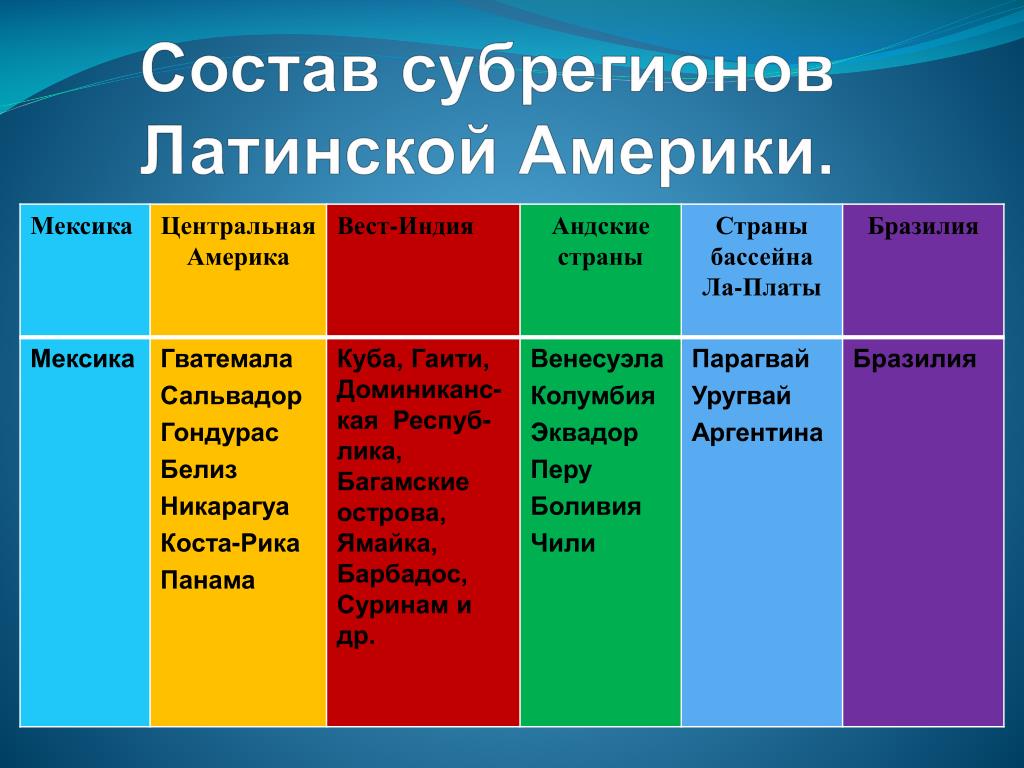 Состав субрегионов Латинской Америки.

| Мексика | Центральная Америка | Вест-Индия | Андские страны | Страны бассейна Ла-Платы | Бразилия |
|---|---|---|---|---|---|
| Мексика | Гватемала Сальвадор Гондурас Белиз Никарагуа Коста-Рика Панама | Куба, Гаити, Доминиканская Республика, Багамские острова, Ямайка, Барбадос, Суринам и др. | Венесуэла Колумбия Эквадор Перу Боливия Чили | Парагвай Уругвай Аргентина | Бразилия |